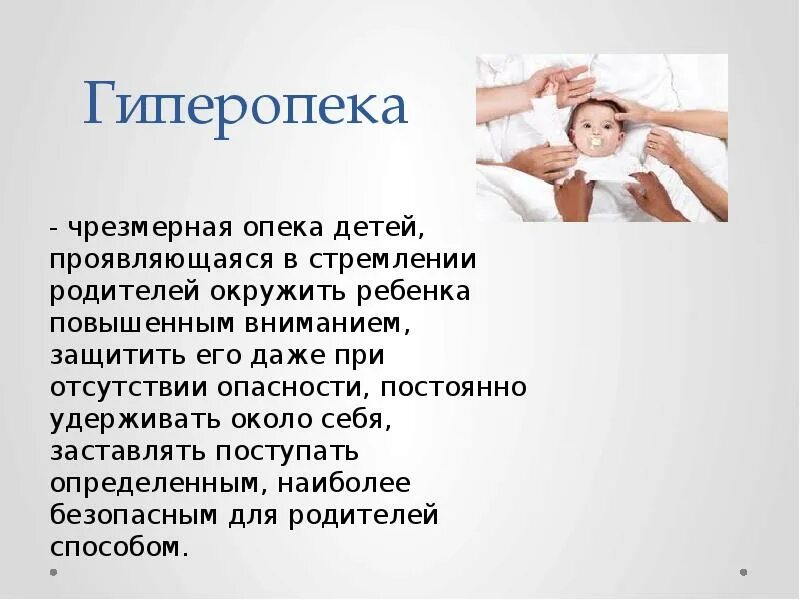 Гиперопека

- чрезмерная опека детей, проявляющаяся в стремлении родителей окружить ребенка повышенным вниманием, защитить его даже при отсутствии опасности, постоянно удерживать около себя, заставлять поступать определенным, наиболее безопасным для родителей способом.